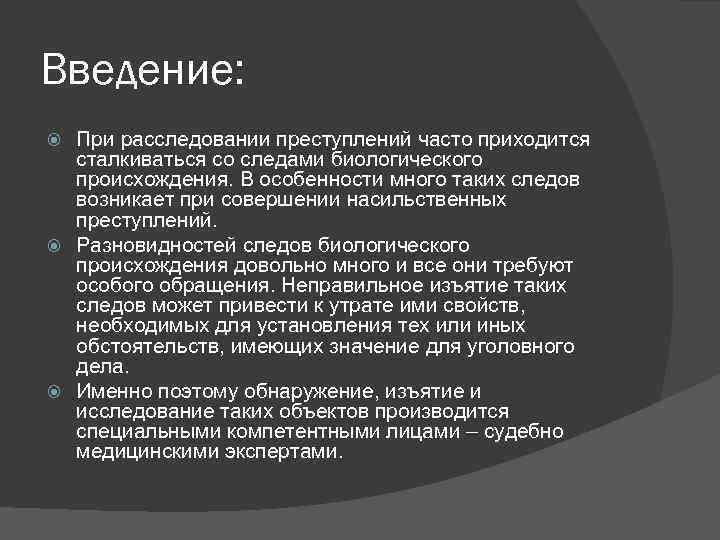 Введение:

При расследовании преступлений часто приходится сталкиваться со следами биологического происхождения. В особенности много таких следов возникает при совершении насильственных преступлений.

Разновидностей следов биологического происхождения довольно много и все они требуют особого обращения. Неправильное изъятие таких следов может привести к утрате ими свойств, необходимых для установления тех или иных обстоятельств, имеющих значение для уголовного дела.

Именно поэтому обнаружение, изъятие и исследование таких объектов производится специальными компетентными лицами – судебно медицинскими экспертами.